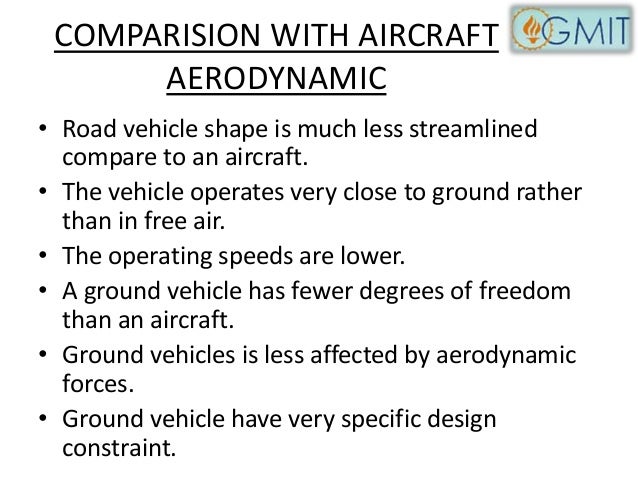 COMPARISION WITH AIRCRAFT AERODYNAMIC

GMIT

• Road vehicle shape is much less streamlined compare to an aircraft.
• The vehicle operates very close to ground rather than in free air.
• The operating speeds are lower.
• A ground vehicle has fewer degrees of freedom than an aircraft.
• Ground vehicles is less affected by aerodynamic forces.
• Ground vehicle have very specific design constraint.